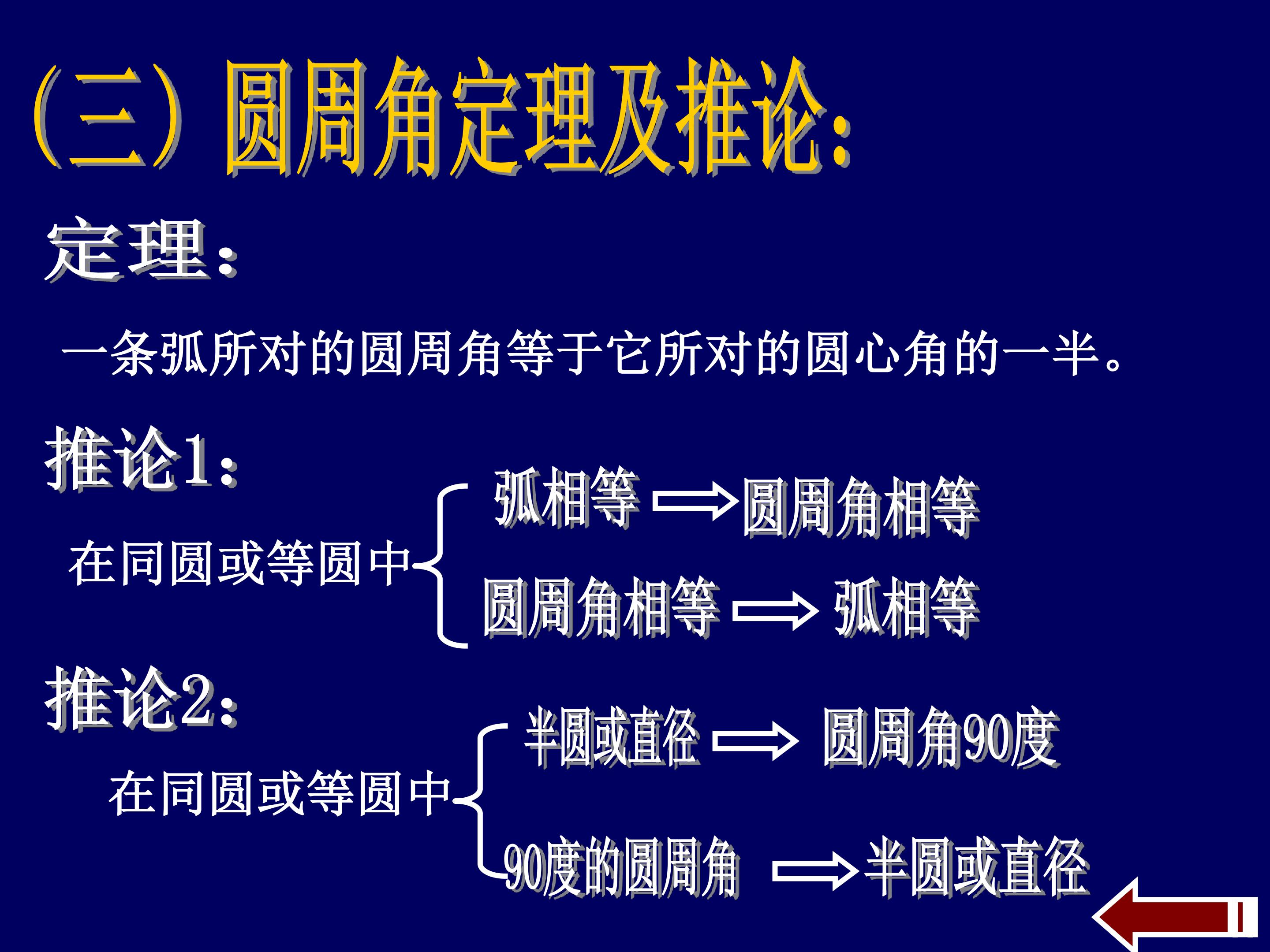 (三) 圆周角定理及推论:

定理:

一条弧所对的圆周角等于它所对的圆心角的一半。

推论1:

在同圆或等圆中 弧相等 ⟹ 圆周角相等

圆周角相等 ⟹ 弧相等

推论2:

在同圆或等圆中 半圆或直径 ⟹ 圆周角90度

90度的圆周角 ⟹ 半圆或直径